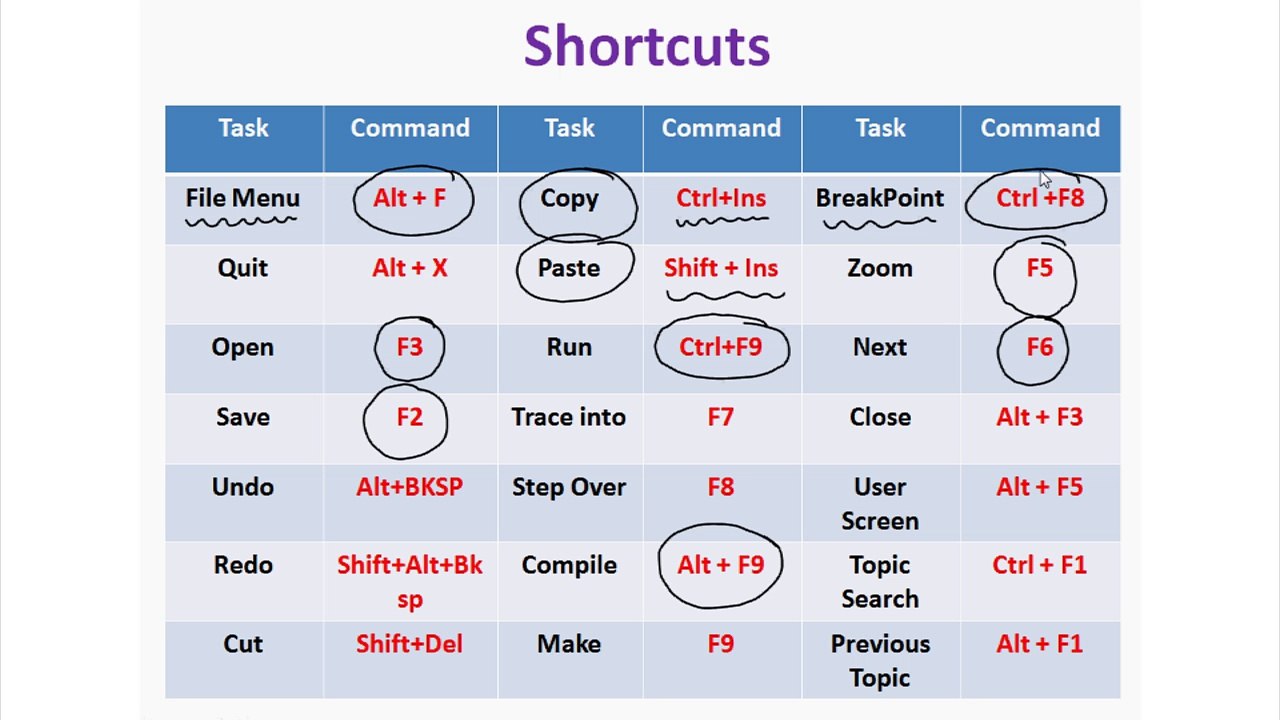 Shortcuts

| Task | Command | Task | Command | Task | Command |
|---|---|---|---|---|---|
| File Menu | Alt + F | Copy | Ctrl+Ins | BreakPoint | Ctrl +F8 |
| Quit | Alt + X | Paste | Shift + Ins | Zoom | F5 |
| Open | F3 | Run | Ctrl+F9 | Next | F6 |
| Save | F2 | Trace into | F7 | Close | Alt + F3 |
| Undo | Alt+BKSP | Step Over | F8 | User Screen | Alt + F5 |
| Redo | Shift+Alt+Bksp | Compile | Alt + F9 | Topic Search | Ctrl + F1 |
| Cut | Shift+Del | Make | F9 | Previous Topic | Alt + F1 |